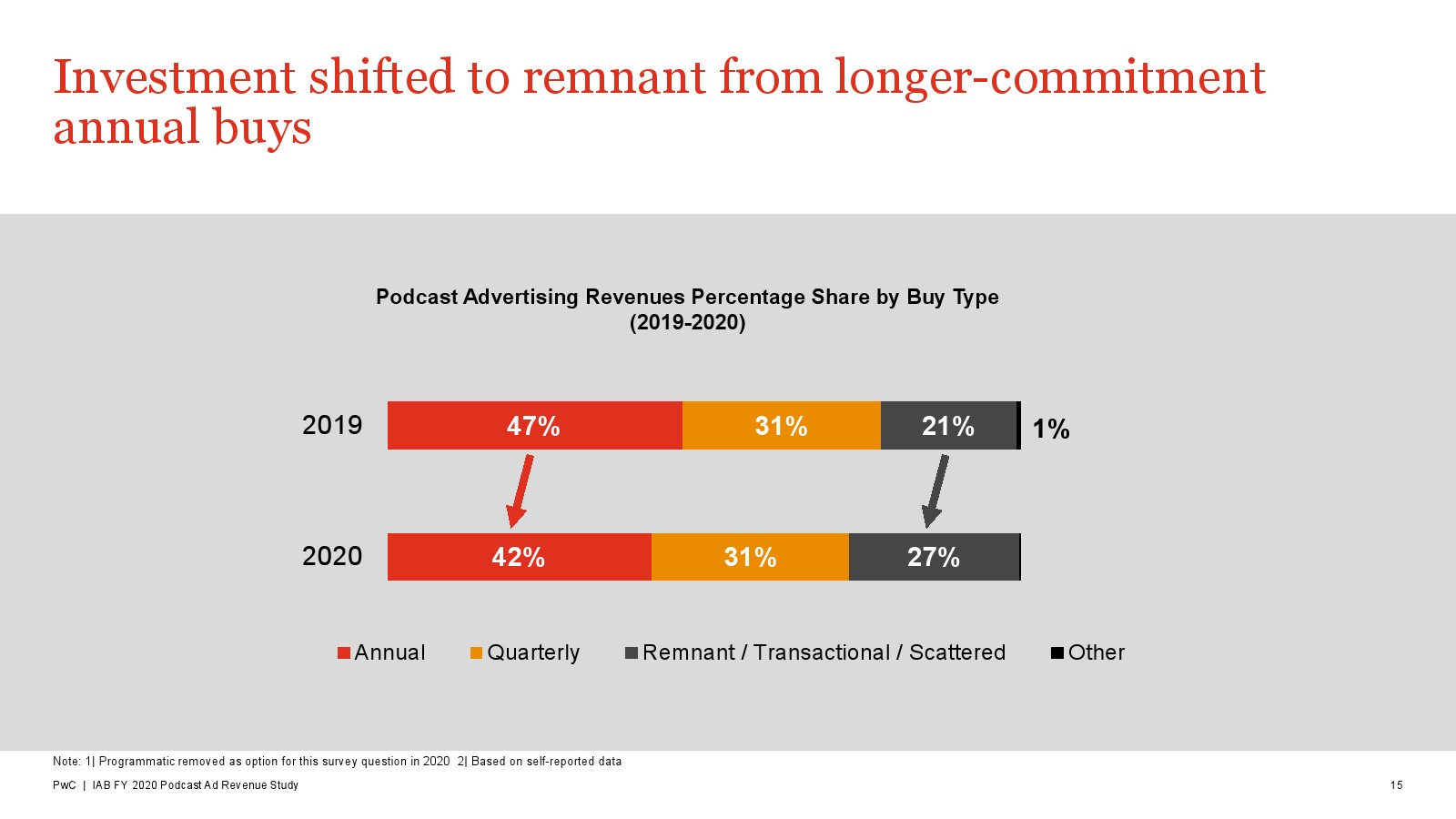 Investment shifted to remnant from longer-commitment annual buys

Podcast Advertising Revenues Percentage Share by Buy Type (2019-2020)

2019 47% 31% 21% 1%

2020 42% 31% 27%

Annual Quarterly Remnant / Transactional / Scattered Other

Note: 1| Programmatic removed as option for this survey question in 2020 2| Based on self-reported data

PwC | IAB FY 2020 Podcast Ad Revenue Study

15